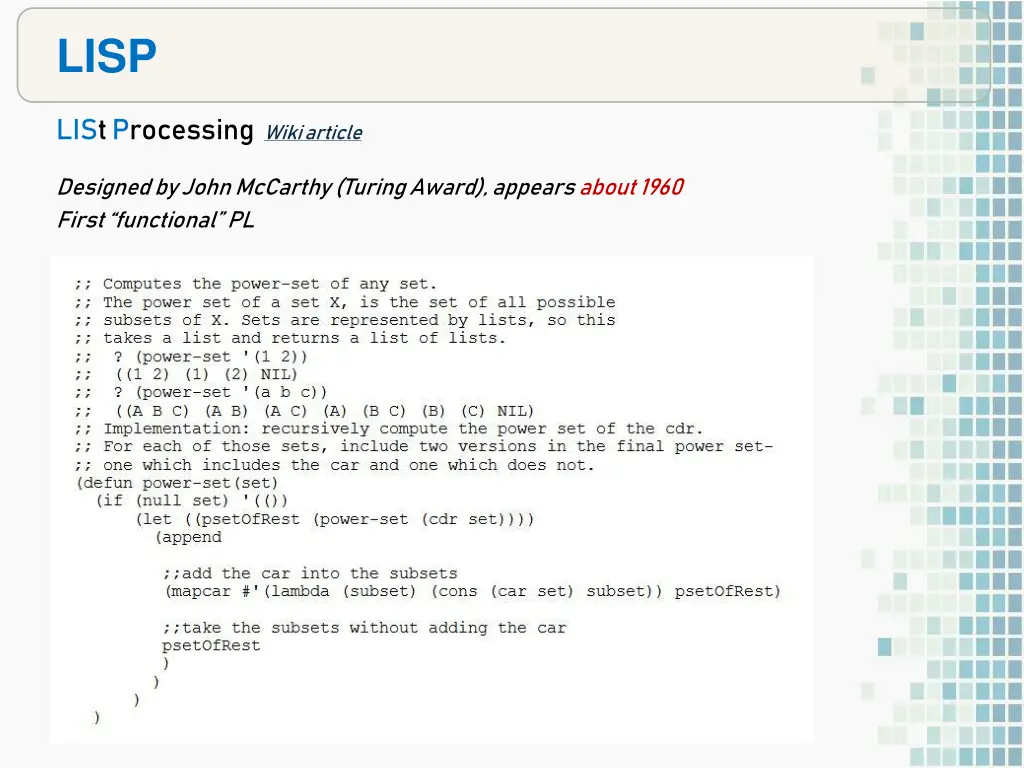 LISP

LISt Processing Wiki article

Designed by John McCarthy (Turing Award), appears about 1960
First "functional" PL

;; Computes the power-set of any set.
;; The power set of a set X, is the set of all possible
;; subsets of X. Sets are represented by lists, so this
;; takes a list and returns a list of lists.
;;  ? (power-set '(1 2))
;;  ((1 2) (1) (2) NIL)
;;  ? (power-set '(a b c))
;;  ((A B C) (A B) (A C) (A) (B C) (B) (C) NIL)
;; Implementation: recursively compute the power set of the cdr.
;; For each of those sets, include two versions in the final power set-
;; one which includes the car and one which does not.
(defun power-set(set)
  (if (null set) '(())
      (let ((psetOfRest (power-set (cdr set))))
        (append

          ;;add the car into the subsets
          (mapcar #'(lambda (subset) (cons (car set) subset)) psetOfRest)

          ;;take the subsets without adding the car
          psetOfRest
          )
        )
      )
  )